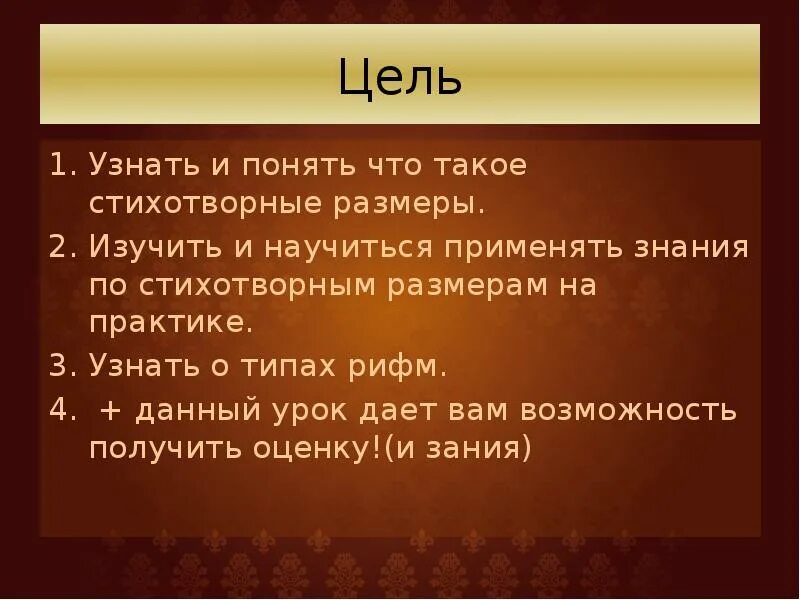 Цель

1. Узнать и понять что такое стихотворные размеры.
2. Изучить и научиться применять знания по стихотворным размерам на практике.
3. Узнать о типах рифм.
4. + данный урок дает вам возможность получить оценку!(и зания)